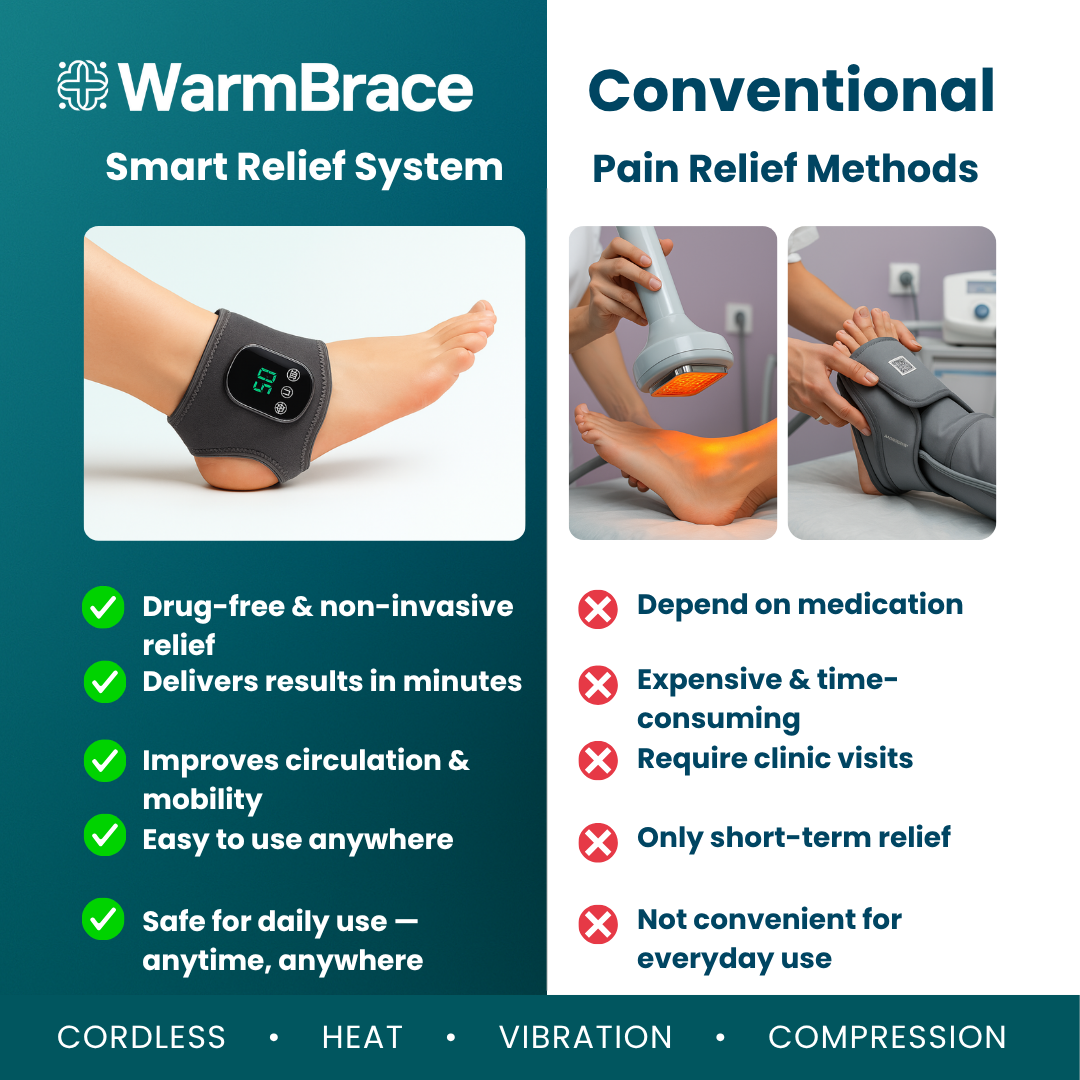 WarmBrace

Smart Relief System

50

Drug-free & non-invasive relief

Delivers results in minutes

Improves circulation & mobility

Easy to use anywhere

Safe for daily use — anytime, anywhere

Conventional

Pain Relief Methods

Depend on medication

Expensive & time-consuming

Require clinic visits

Only short-term relief

Not convenient for everyday use

CORDLESS • HEAT • VIBRATION • COMPRESSION